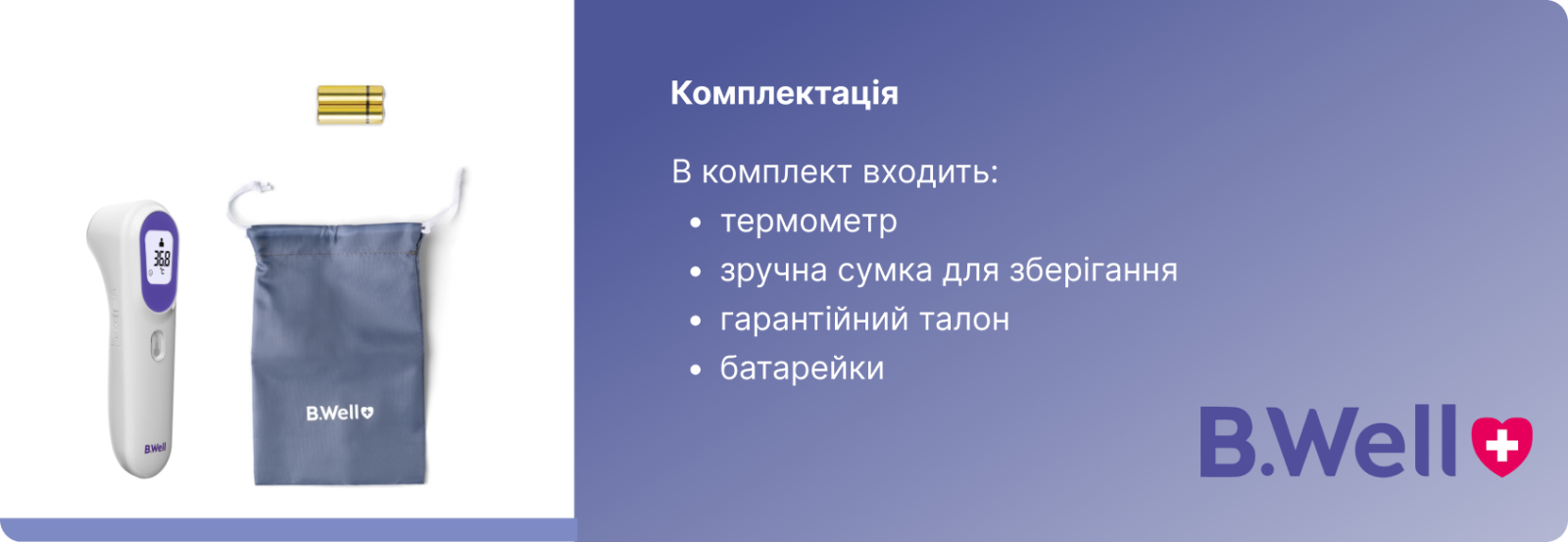 36.8

B.Well

B.Well

Комплектація

В комплект входить:
• термометр
• зручна сумка для зберігання
• гарантійний талон
• батарейки

B.Well